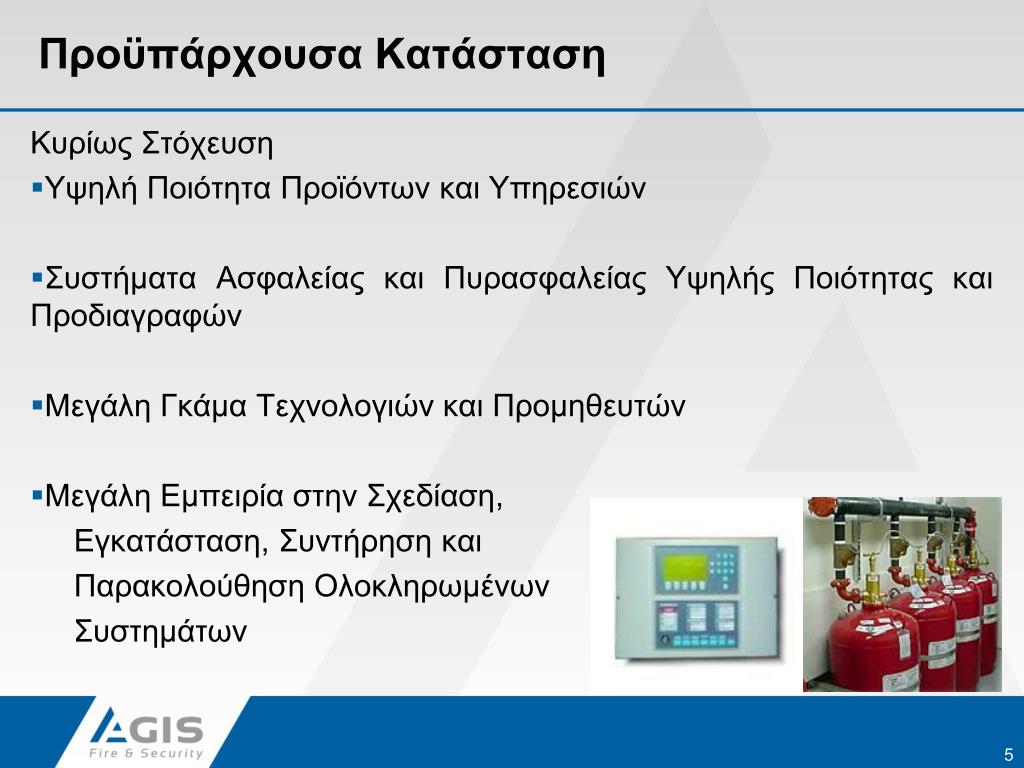 Προϋπάρχουσα Κατάσταση

Κυρίως Στόχευση

▪Υψηλή Ποιότητα Προϊόντων και Υπηρεσιών

▪Συστήματα Ασφαλείας και Πυρασφαλείας Υψηλής Ποιότητας και Προδιαγραφών

▪Μεγάλη Γκάμα Τεχνολογιών και Προμηθευτών

▪Μεγάλη Εμπειρία στην Σχεδίαση, Εγκατάσταση, Συντήρηση και Παρακολούθηση Ολοκληρωμένων Συστημάτων

AGIS
Fire & Security

5